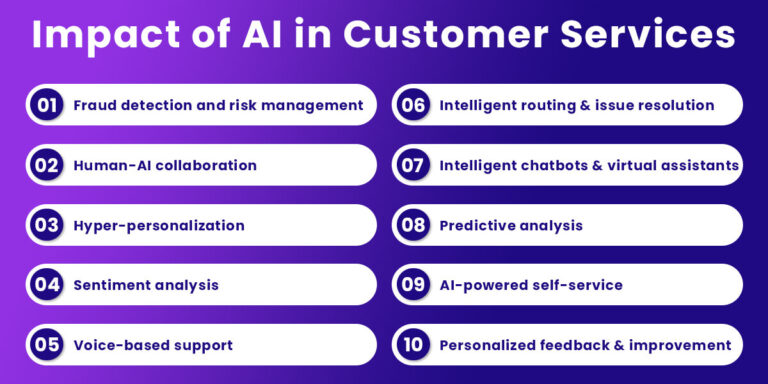 Impact of AI in Customer Services

01 Fraud detection and risk management

02 Human-AI collaboration

03 Hyper-personalization

04 Sentiment analysis

05 Voice-based support

06 Intelligent routing & issue resolution

07 Intelligent chatbots & virtual assistants

08 Predictive analysis

09 AI-powered self-service

10 Personalized feedback & improvement